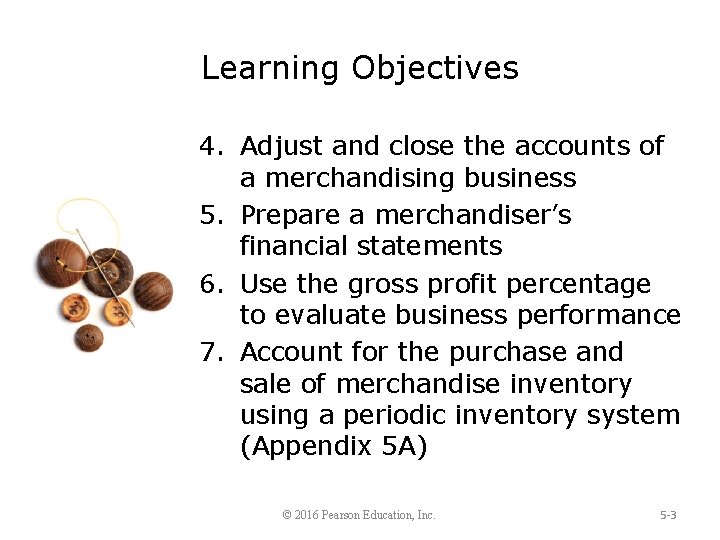 Learning Objectives

4. Adjust and close the accounts of a merchandising business
5. Prepare a merchandiser's financial statements
6. Use the gross profit percentage to evaluate business performance
7. Account for the purchase and sale of merchandise inventory using a periodic inventory system (Appendix 5A)

© 2016 Pearson Education, Inc.

5-3